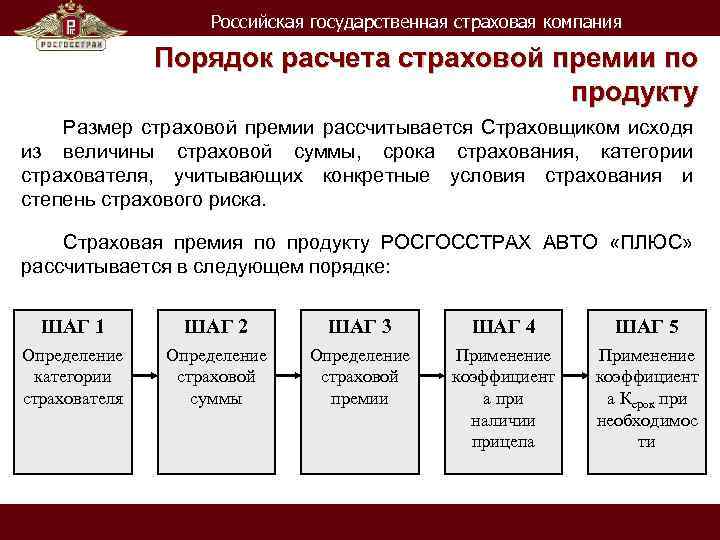 РОСГОССТРАХ

Российская государственная страховая компания

Порядок расчета страховой премии по продукту

Размер страховой премии рассчитывается Страховщиком исходя из величины страховой суммы, срока страхования, категории страхователя, учитывающих конкретные условия страхования и степень страхового риска.

Страховая премия по продукту РОСГОССТРАХ АВТО «ПЛЮС» рассчитывается в следующем порядке:

ШАГ 1
Определение категории страхователя

ШАГ 2
Определение страховой суммы

ШАГ 3
Определение страховой премии

ШАГ 4
Применение коэффициента при наличии прицепа

ШАГ 5
Применение коэффициента $К_{срок}$ при необходимости